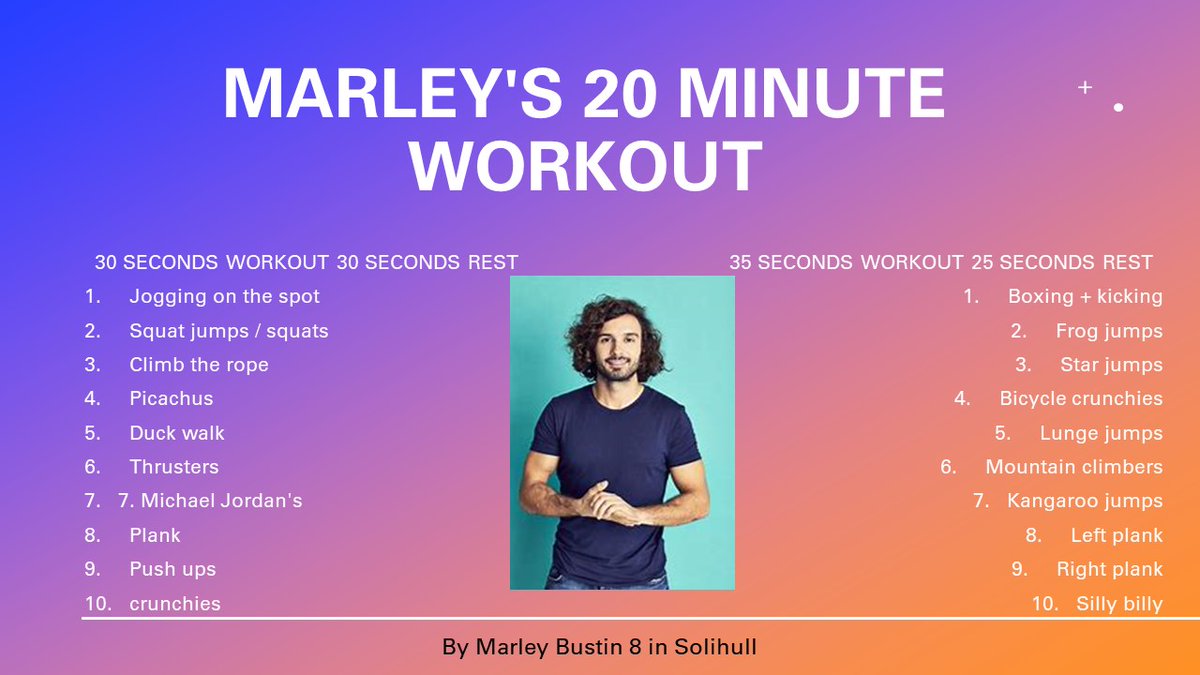 MARLEY'S 20 MINUTE WORKOUT

30 SECONDS WORKOUT 30 SECONDS REST

1. Jogging on the spot
2. Squat jumps / squats
3. Climb the rope
4. Picachus
5. Duck walk
6. Thrusters
7. 7. Michael Jordan's
8. Plank
9. Push ups
10. crunchies

35 SECONDS WORKOUT 25 SECONDS REST

1. Boxing + kicking
2. Frog jumps
3. Star jumps
4. Bicycle crunchies
5. Lunge jumps
6. Mountain climbers
7. Kangaroo jumps
8. Left plank
9. Right plank
10. Silly billy

By Marley Bustin 8 in Solihull